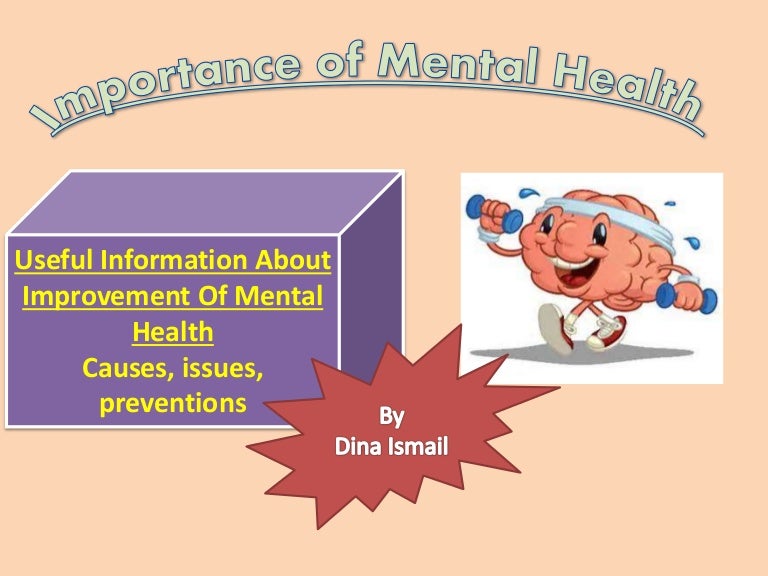 Importance of Mental Health

Useful Information About Improvement Of Mental Health
Causes, issues, preventions

By
Dina Ismail